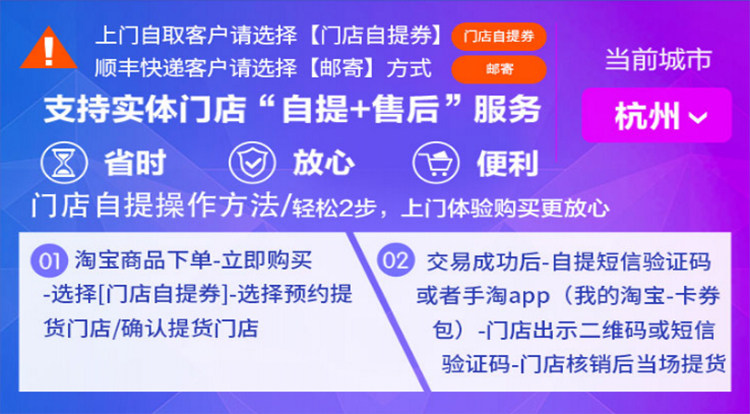 上门自取客户请选择【门店自提券】 门店自提券
顺丰快递客户请选择【邮寄】方式 邮寄

支持实体门店“自提+售后”服务

当前城市
杭州

省时 放心 便利

门店自提操作方法/轻松2步，上门体验购买更放心

01 淘宝商品下单-立即购买-选择[门店自提券]-选择预约提货门店/确认提货门店

02 交易成功后-自提短信验证码或者手淘app（我的淘宝-卡券包）-门店出示二维码或短信验证码-门店核销后当场提货